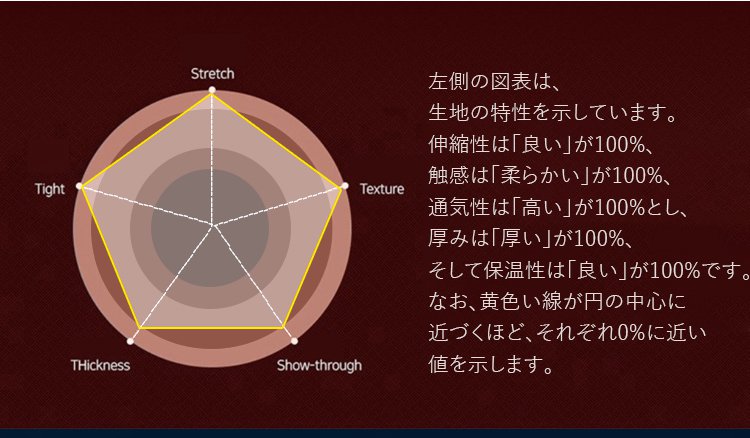 Stretch

Tight

Texture

THickness

Show-through

左側の図表は、
生地の特性を示しています。
伸縮性は「良い」が100%、
触感は「柔らかい」が100%、
通気性は「高い」が100%とし、
厚みは「厚い」が100%、
そして保温性は「良い」が100%です。
なお、黄色い線が円の中心に
近づくほど、それぞれ0%に近い
値を示します。